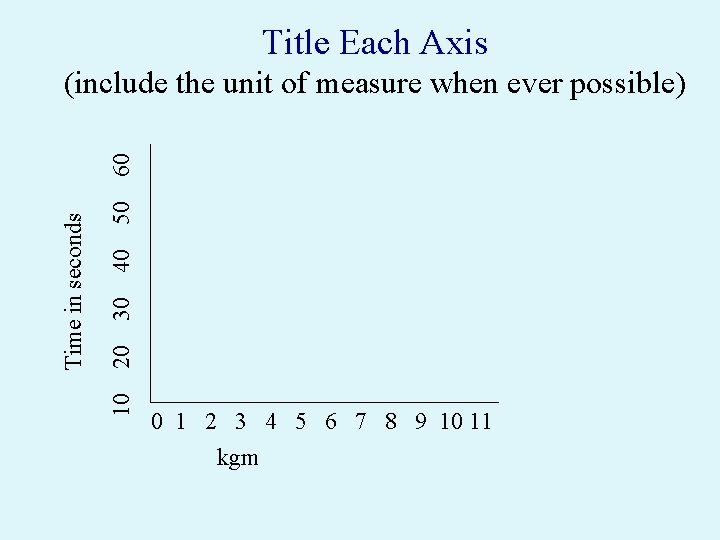 Title Each Axis
(include the unit of measure when ever possible)

Time in seconds

10 20 30 40 50 60

0 1 2 3 4 5 6 7 8 9 10 11

kgm